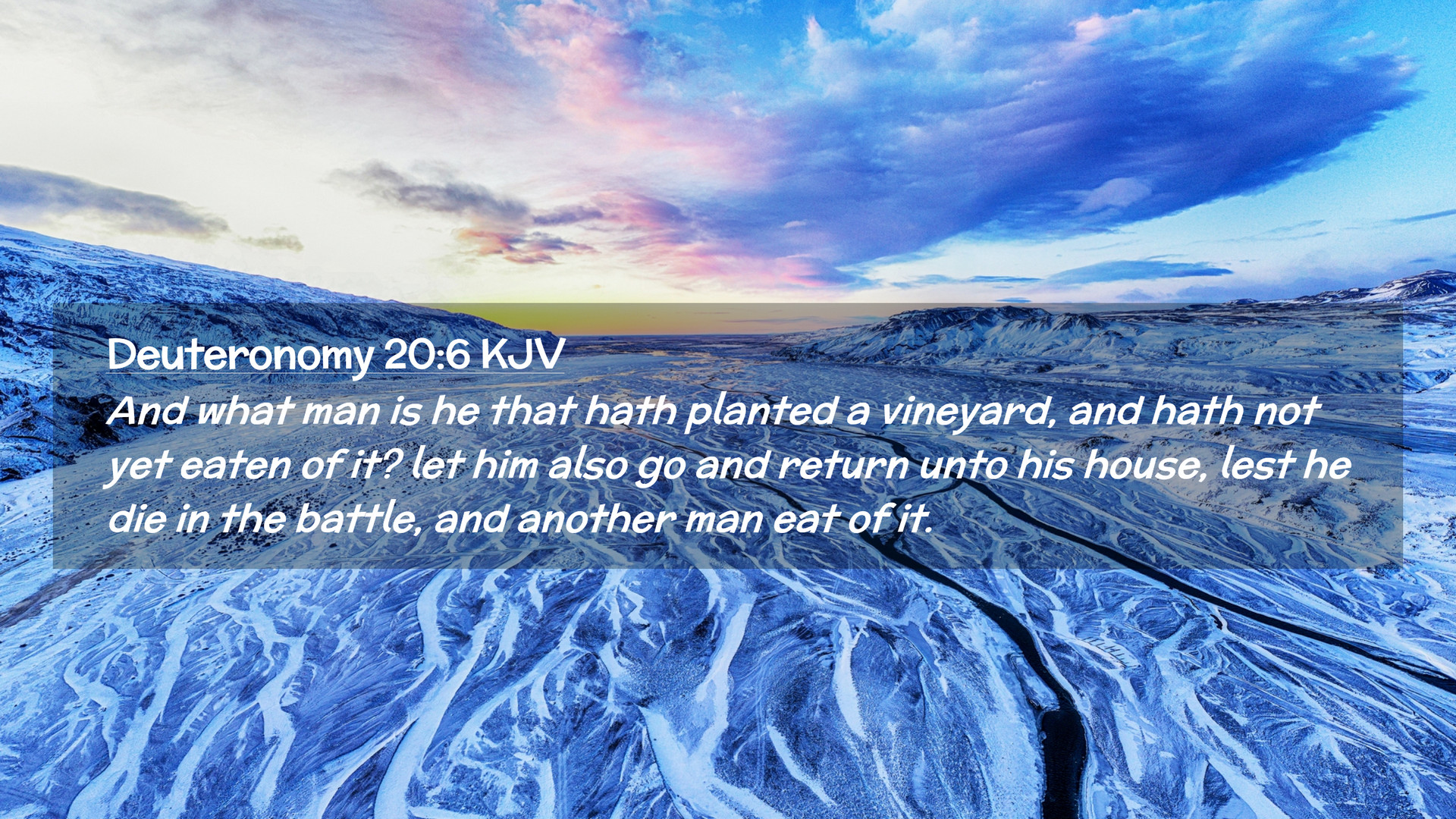 Deuteronomy 20:6 KJV
And what man is he that hath planted a vineyard, and hath not yet eaten of it? let him also go and return unto his house, lest he die in the battle, and another man eat of it.